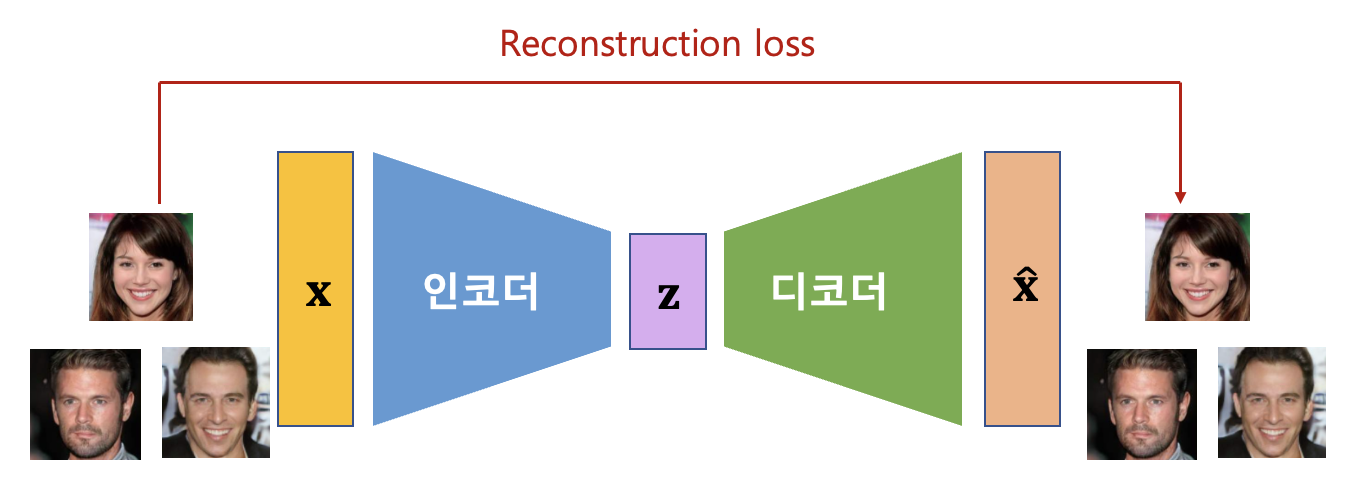 Reconstruction loss

$\mathbf{x}$

인코더

$\mathbf{z}$

디코더

$\hat{\mathbf{x}}$